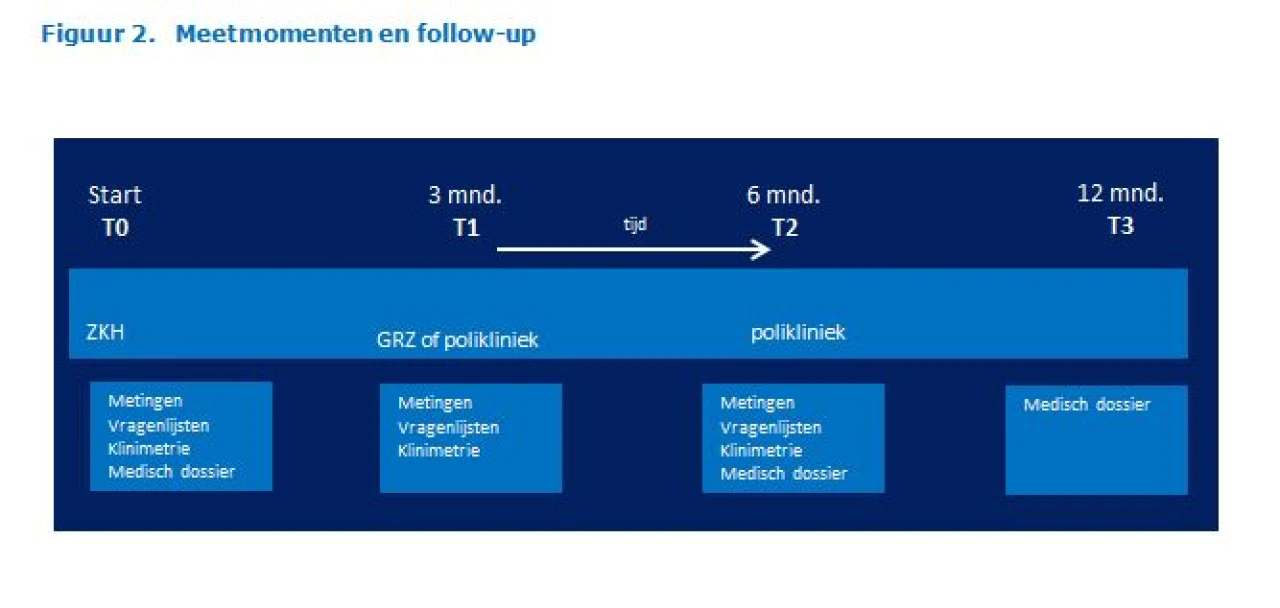 Figuur 2. Meetmomenten en follow-up

Start
T0

3 mnd.
T1

tijd

6 mnd.
T2

12 mnd.
T3

ZKH

GRZ of polikliniek

polikliniek

Metingen
Vragenlijsten
Klinimetrie
Medisch dossier

Metingen
Vragenlijsten
Klinimetrie

Metingen
Vragenlijsten
Klinimetrie
Medisch dossier

Medisch dossier